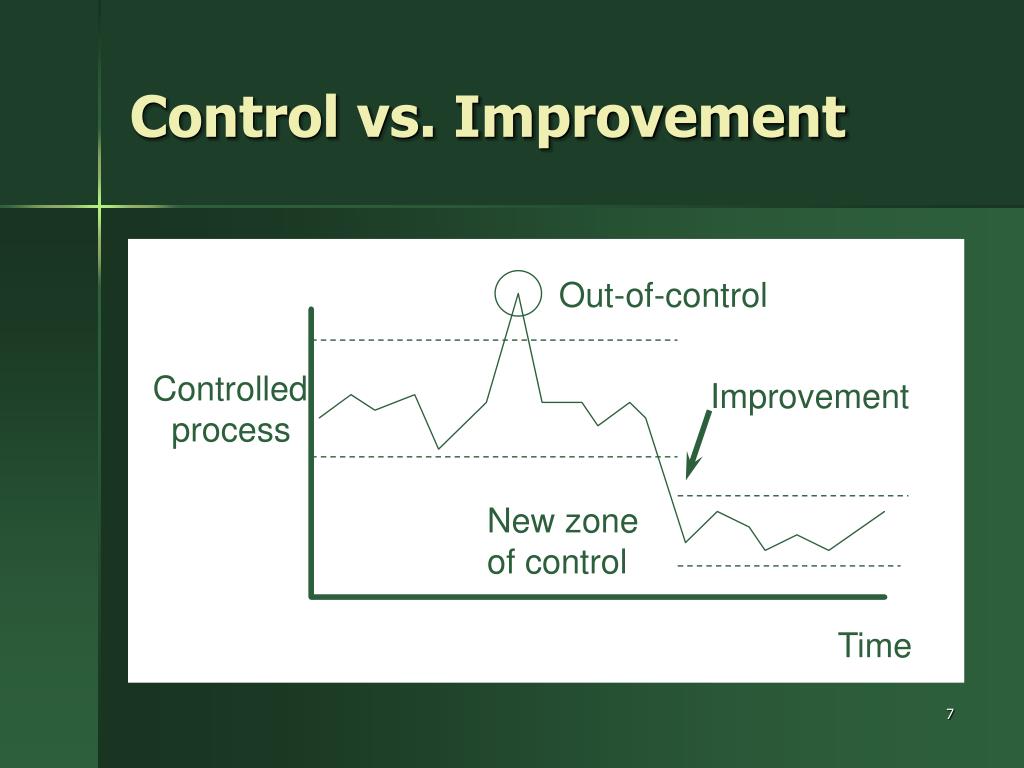 Control vs. Improvement

Out-of-control

Controlled process

Improvement

New zone of control

Time

7